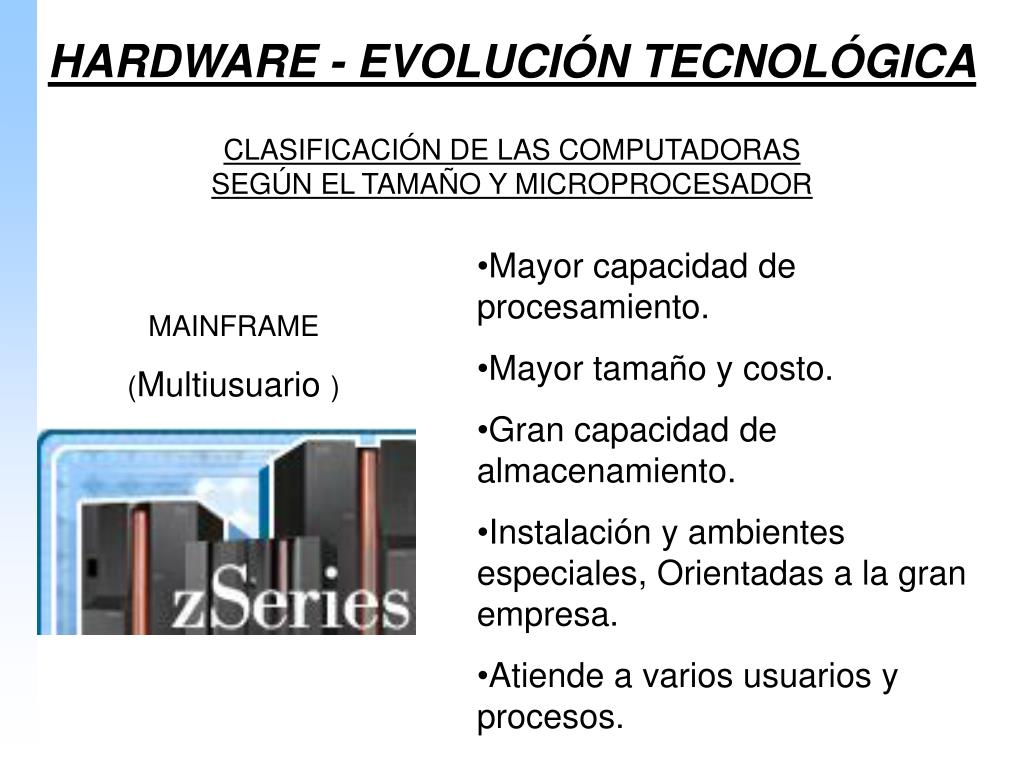 HARDWARE - EVOLUCIÓN TECNOLÓGICA

CLASIFICACIÓN DE LAS COMPUTADORAS
SEGÚN EL TAMAÑO Y MICROPROCESADOR

MAINFRAME

(Multiusuario )

zSeries

•Mayor capacidad de procesamiento.

•Mayor tamaño y costo.

•Gran capacidad de almacenamiento.

•Instalación y ambientes especiales, Orientadas a la gran empresa.

•Atiende a varios usuarios y procesos.